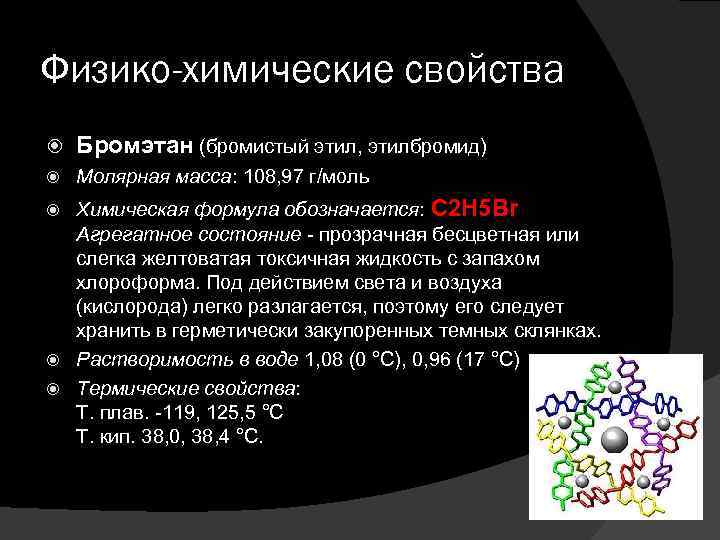 Физико-химические свойства

Бромэтан (бромистый этил, этилбромид)

Молярная масса: 108,97 г/моль

Химическая формула обозначается: C2H5Br
Агрегатное состояние - прозрачная бесцветная или слегка желтоватая токсичная жидкость с запахом хлороформа. Под действием света и воздуха (кислорода) легко разлагается, поэтому его следует хранить в герметически закупоренных темных склянках.

Растворимость в воде 1,08 (0 °C), 0,96 (17 °C)

Термические свойства:
Т. плав. -119, 125,5 °C
Т. кип. 38,0, 38,4 °C.